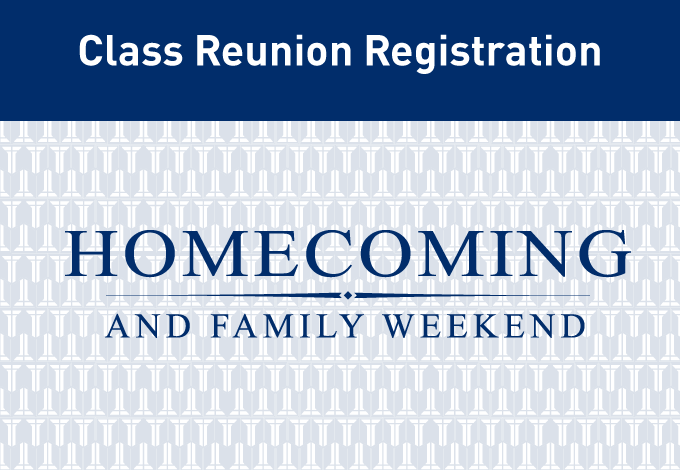 Class Reunion Registration

HOMECOMING

AND FAMILY WEEKEND